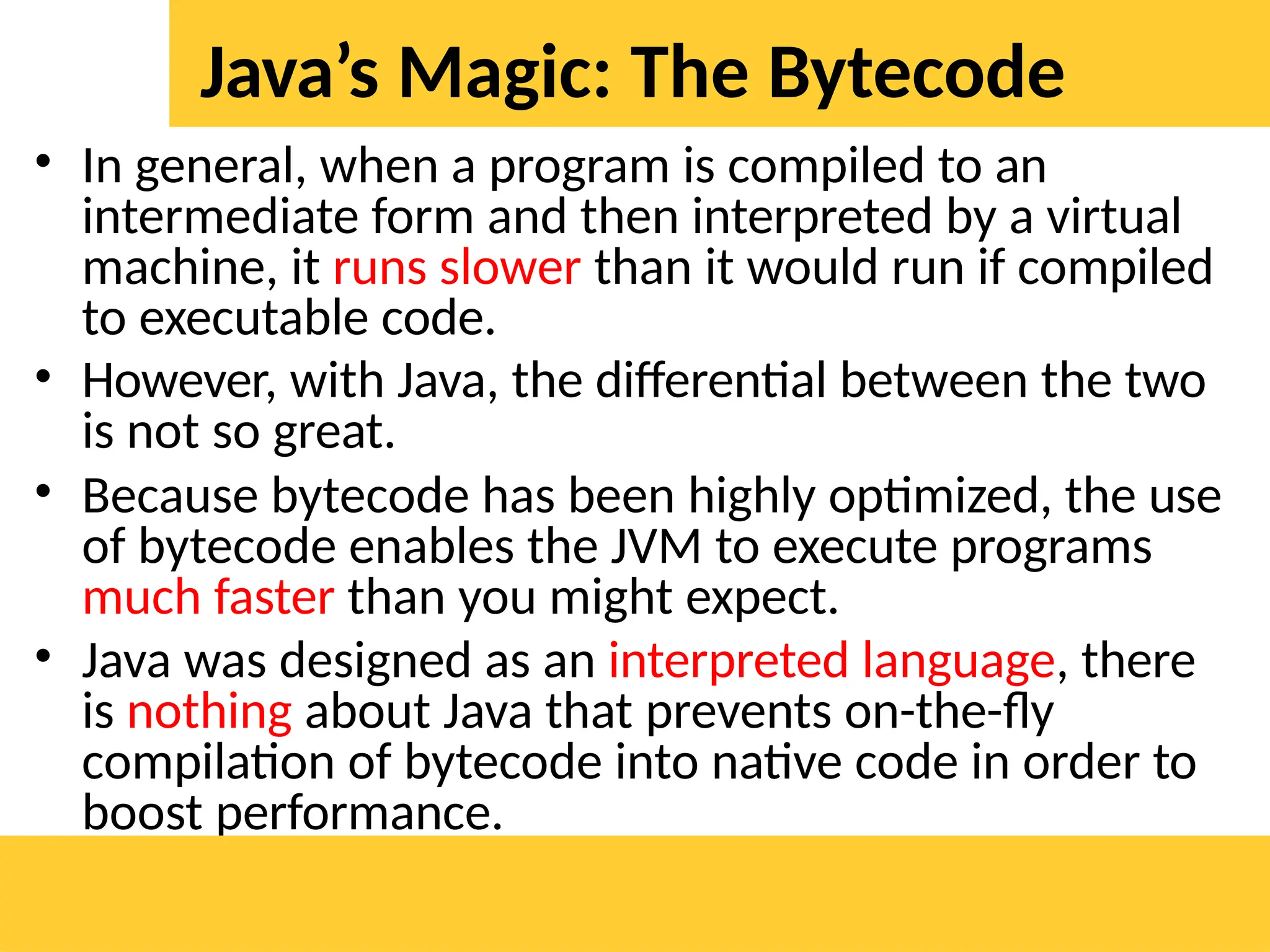 Java’s Magic: The Bytecode

• In general, when a program is compiled to an intermediate form and then interpreted by a virtual machine, it runs slower than it would run if compiled to executable code.

• However, with Java, the differential between the two is not so great.

• Because bytecode has been highly optimized, the use of bytecode enables the JVM to execute programs much faster than you might expect.

• Java was designed as an interpreted language, there is nothing about Java that prevents on-the-fly compilation of bytecode into native code in order to boost performance.